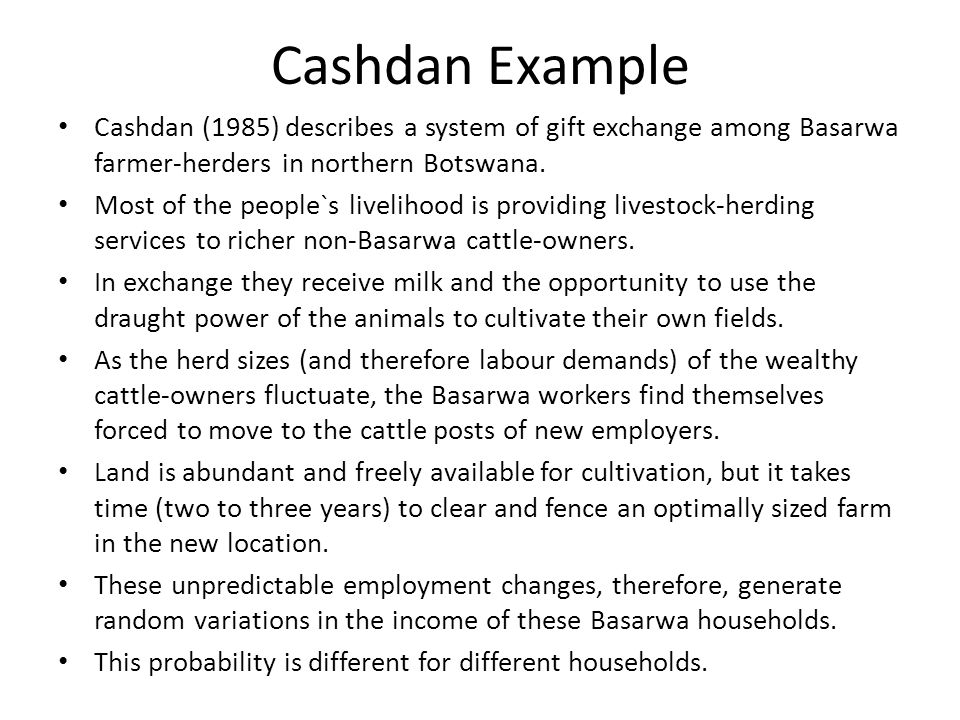 Cashdan Example

• Cashdan (1985) describes a system of gift exchange among Basarwa farmer-herders in northern Botswana.
• Most of the people`s livelihood is providing livestock-herding services to richer non-Basarwa cattle-owners.
• In exchange they receive milk and the opportunity to use the draught power of the animals to cultivate their own fields.
• As the herd sizes (and therefore labour demands) of the wealthy cattle-owners fluctuate, the Basarwa workers find themselves forced to move to the cattle posts of new employers.
• Land is abundant and freely available for cultivation, but it takes time (two to three years) to clear and fence an optimally sized farm in the new location.
• These unpredictable employment changes, therefore, generate random variations in the income of these Basarwa households.
• This probability is different for different households.